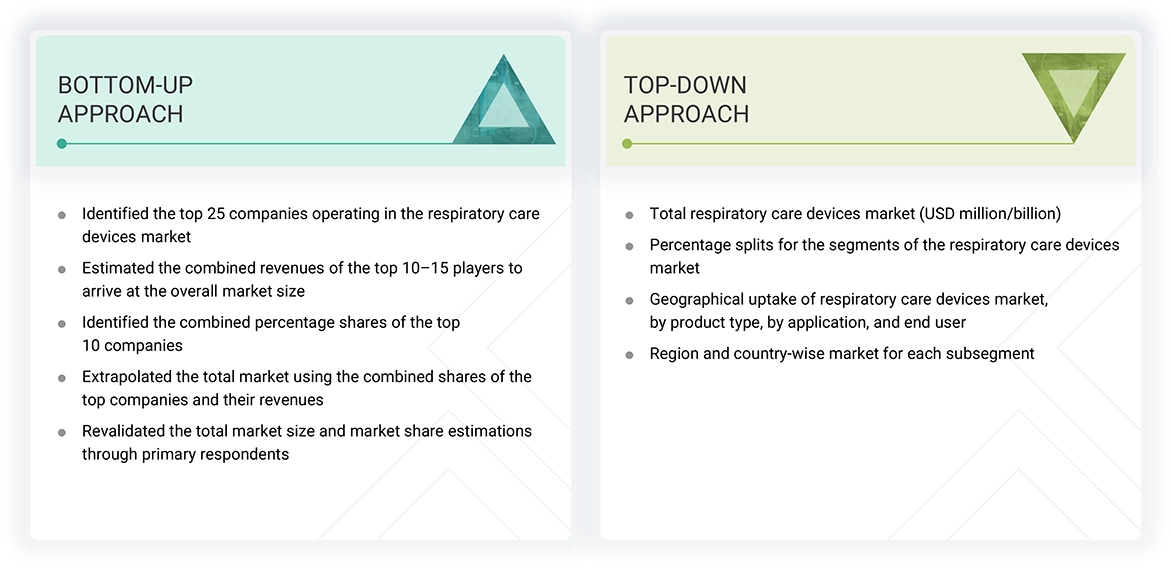 BOTTOM-UP APPROACH

- Identified the top 25 companies operating in the respiratory care devices market
- Estimated the combined revenues of the top 10–15 players to arrive at the overall market size
- Identified the combined percentage shares of the top 10 companies
- Extrapolated the total market using the combined shares of the top companies and their revenues
- Revalidated the total market size and market share estimations through primary respondents

TOP-DOWN APPROACH

- Total respiratory care devices market (USD million/billion)
- Percentage splits for the segments of the respiratory care devices market
- Geographical uptake of respiratory care devices market, by product type, by application, and end user
- Region and country-wise market for each subsegment